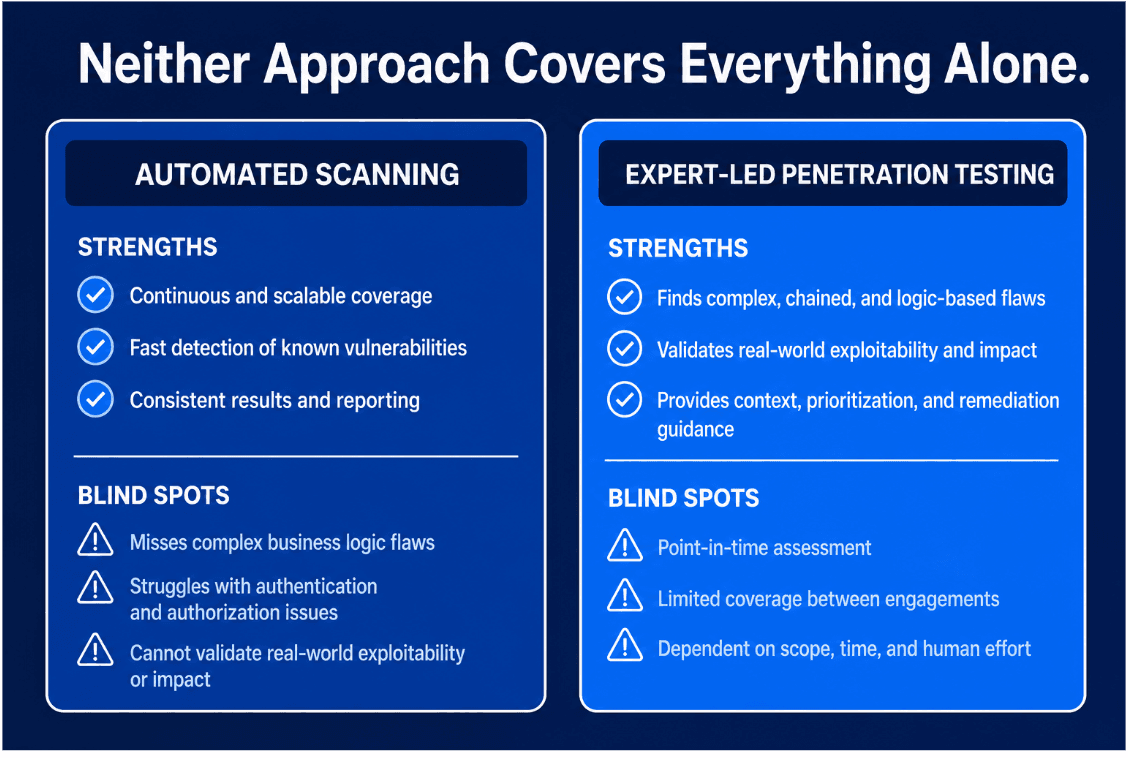 Neither Approach Covers Everything Alone.

AUTOMATED SCANNING

STRENGTHS

Continuous and scalable coverage

Fast detection of known vulnerabilities

Consistent results and reporting

BLIND SPOTS

Misses complex business logic flaws

Struggles with authentication and authorization issues

Cannot validate real-world exploitability or impact

EXPERT-LED PENETRATION TESTING

STRENGTHS

Finds complex, chained, and logic-based flaws

Validates real-world exploitability and impact

Provides context, prioritization, and remediation guidance

BLIND SPOTS

Point-in-time assessment

Limited coverage between engagements

Dependent on scope, time, and human effort